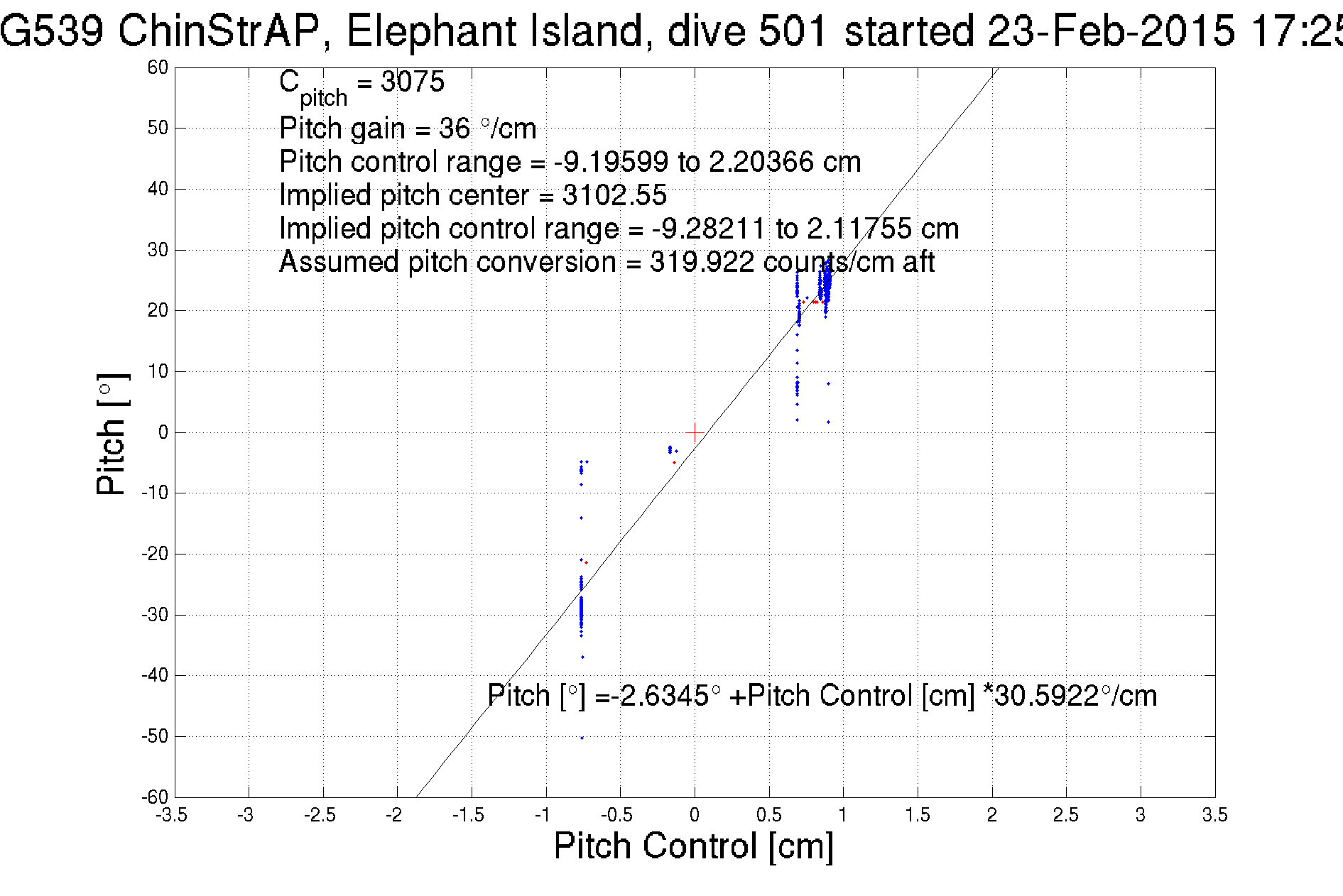 G539 ChinStrAP, Elephant Island, dive 501 started 23-Feb-2015 17:25

$C_{pitch}$ = 3075
Pitch gain = 36 °/cm
Pitch control range = -9.19599 to 2.20366 cm
Implied pitch center = 3102.55
Implied pitch control range = -9.28211 to 2.11755 cm
Assumed pitch conversion = 319.922 counts/cm aft

Pitch [°] =-2.6345° +Pitch Control [cm] *30.5922°/cm

Pitch [°]

60
50
40
30
20
10
0
-10
-20
-30
-40
-50
-60

-3.5 -3 -2.5 -2 -1.5 -1 -0.5 0 0.5 1 1.5 2 2.5 3 3.5

Pitch Control [cm]